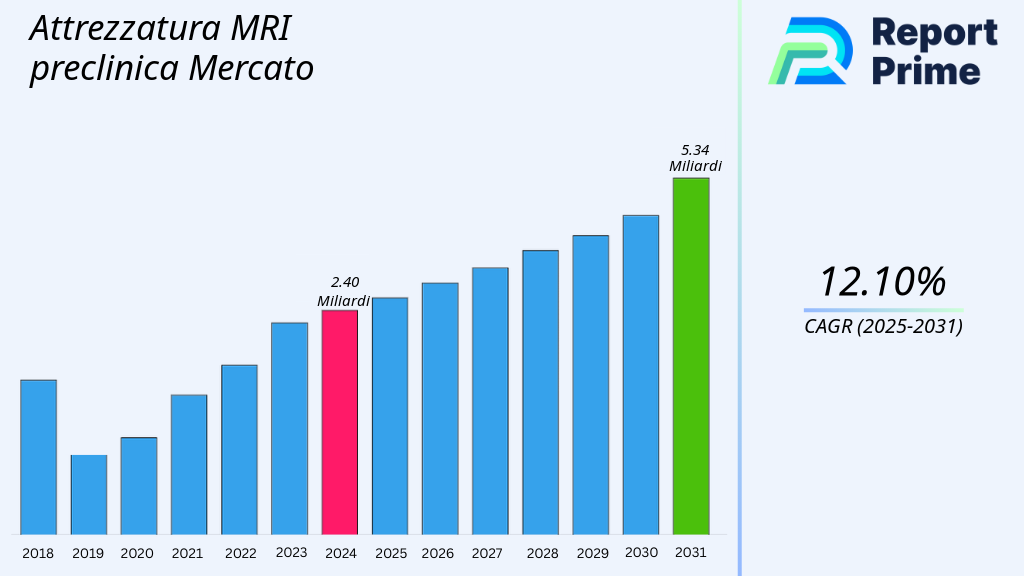 Attrezzatura MRI preclinica Mercato

Report Prime

2.40 Miliardi

5.34 Miliardi

2018
2019
2020
2021
2022
2023
2024
2025
2026
2027
2028
2029
2030
2031

12.10%

CAGR (2025-2031)